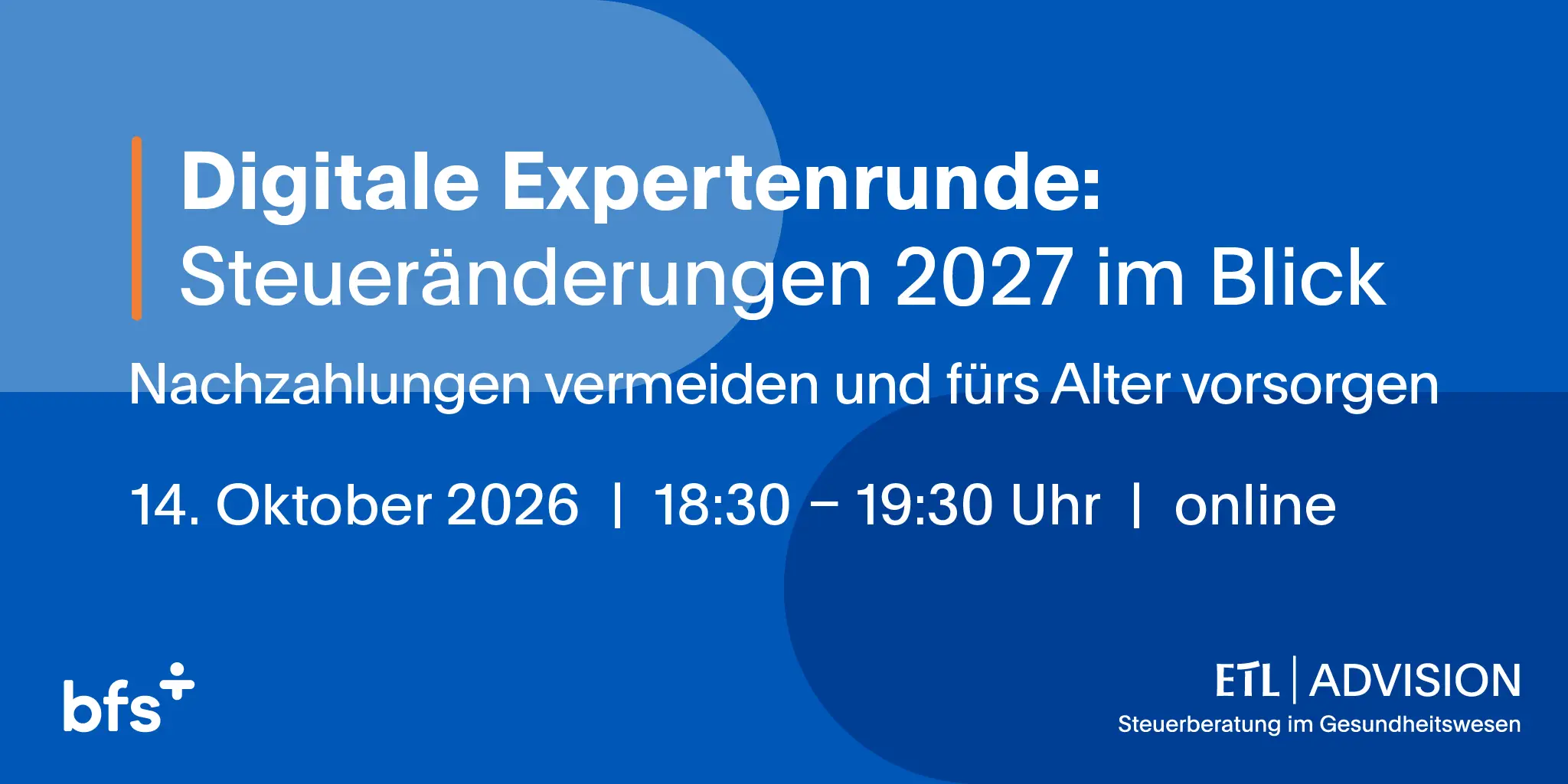 Digitale Expertenrunde:
Steueränderungen 2027 im Blick

Nachzahlungen vermeiden und fürs Alter vorsorgen

14. Oktober 2026 | 18:30 – 19:30 Uhr | online

bfs+

ETL | ADVISION
Steuerberatung im Gesundheitswesen